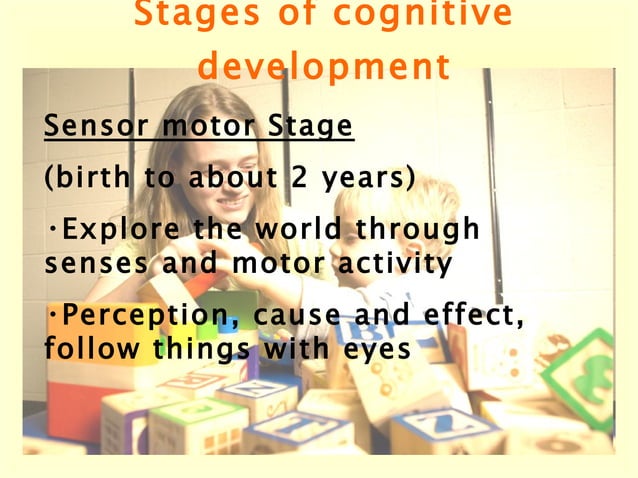 Stages of cognitive development

Sensor motor Stage

(birth to about 2 years)

·Explore the world through senses and motor activity

·Perception, cause and effect, follow things with eyes